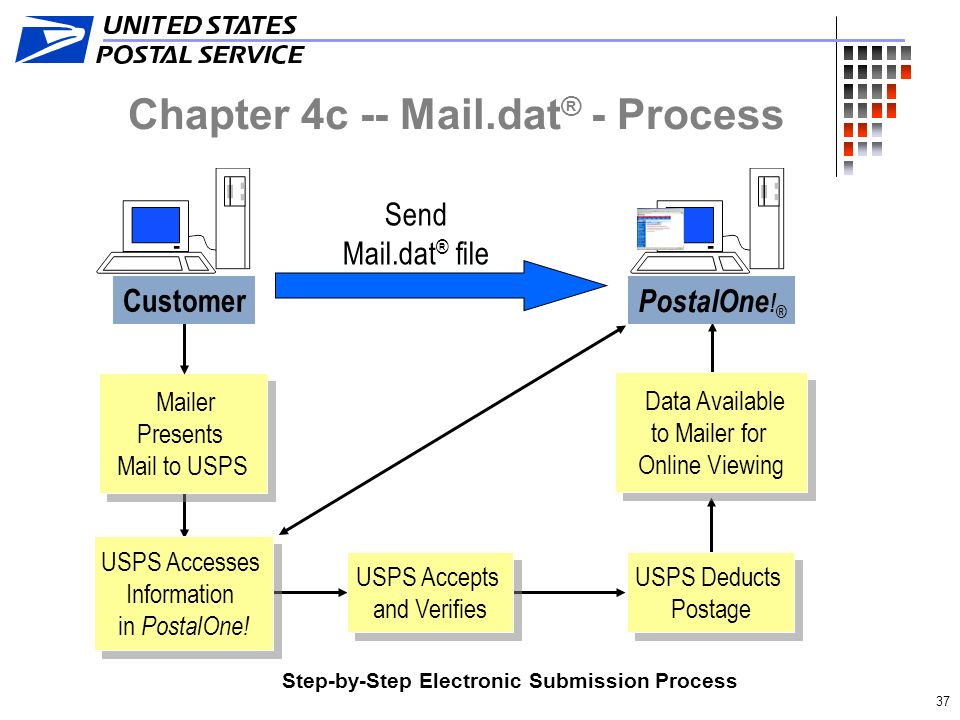 UNITED STATES POSTAL SERVICE

Chapter 4c -- Mail.dat® - Process

Send Mail.dat® file

Customer

PostalOne!®

Mailer Presents Mail to USPS

Data Available to Mailer for Online Viewing

USPS Accesses Information in PostalOne!

USPS Accepts and Verifies

USPS Deducts Postage

Step-by-Step Electronic Submission Process

37